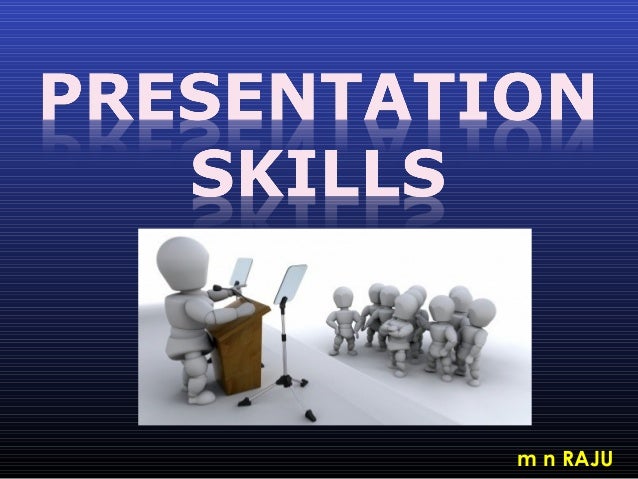 PRESENTATION SKILLS

m n RAJU